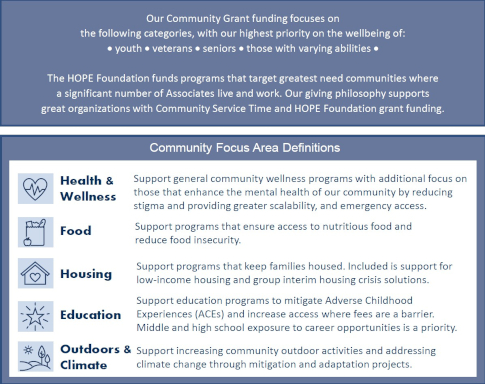 Our Community Grant funding focuses on the following categories, with our highest priority on the wellbeing of:
• youth • veterans • seniors • those with varying abilities •

The HOPE Foundation funds programs that target greatest need communities where a significant number of Associates live and work. Our giving philosophy supports great organizations with Community Service Time and HOPE Foundation grant funding.

Community Focus Area Definitions

Health & Wellness
Support general community wellness programs with additional focus on those that enhance the mental health of our community by reducing stigma and providing greater scalability, and emergency access.

Food
Support programs that ensure access to nutritious food and reduce food insecurity.

Housing
Support programs that keep families housed. Included is support for low-income housing and group interim housing crisis solutions.

Education
Support education programs to mitigate Adverse Childhood Experiences (ACEs) and increase access where fees are a barrier. Middle and high school exposure to career opportunities is a priority.

Outdoors & Climate
Support increasing community outdoor activities and addressing climate change through mitigation and adaptation projects.